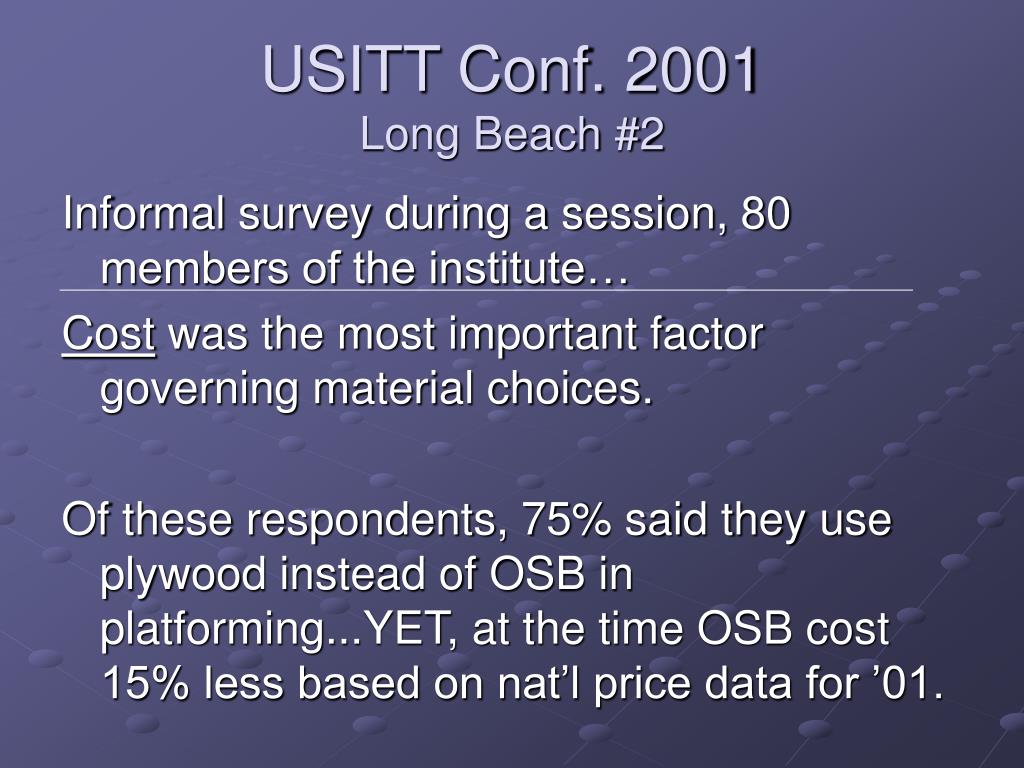 USITT Conf. 2001
Long Beach #2

Informal survey during a session, 80 members of the institute…

Cost was the most important factor governing material choices.

Of these respondents, 75% said they use plywood instead of OSB in platforming...YET, at the time OSB cost 15% less based on nat’l price data for ’01.